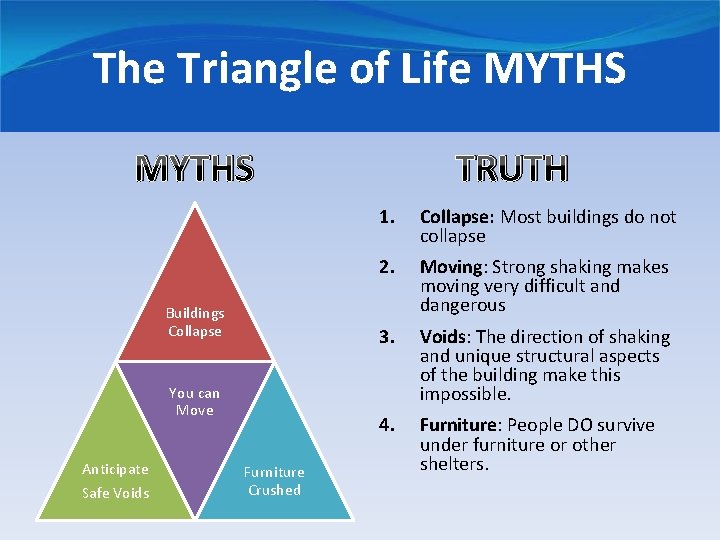 The Triangle of Life MYTHS

MYTHS

Buildings Collapse

You can Move

Anticipate Safe Voids

Furniture Crushed

TRUTH

1. Collapse: Most buildings do not collapse

2. Moving: Strong shaking makes moving very difficult and dangerous

3. Voids: The direction of shaking and unique structural aspects of the building make this impossible.

4. Furniture: People DO survive under furniture or other shelters.